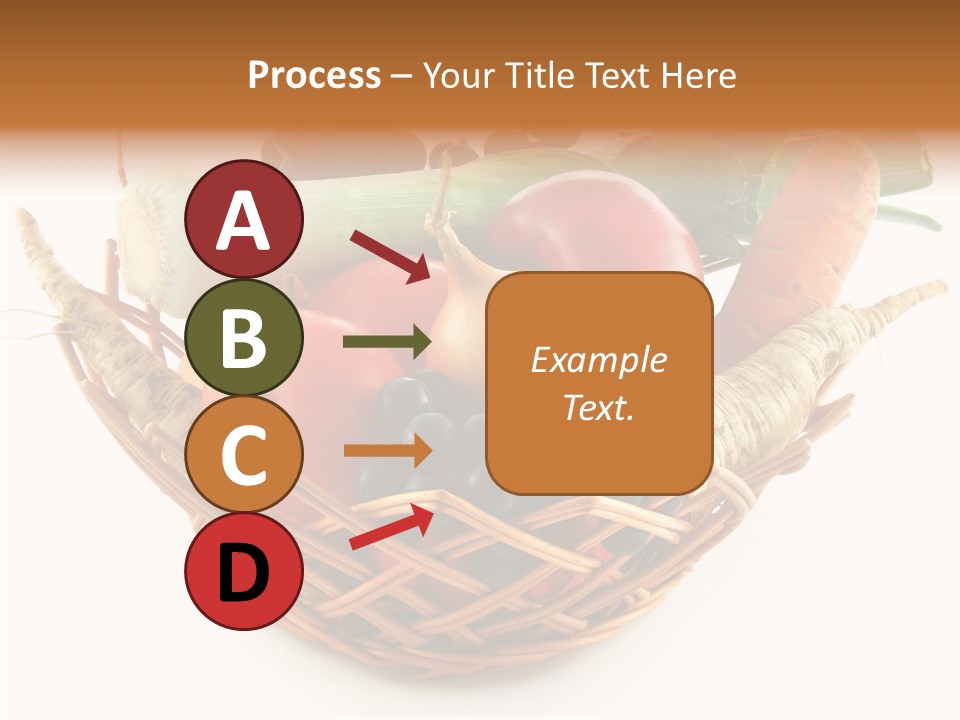 Process – Your Title Text Here

A
B
C
D

Example Text.